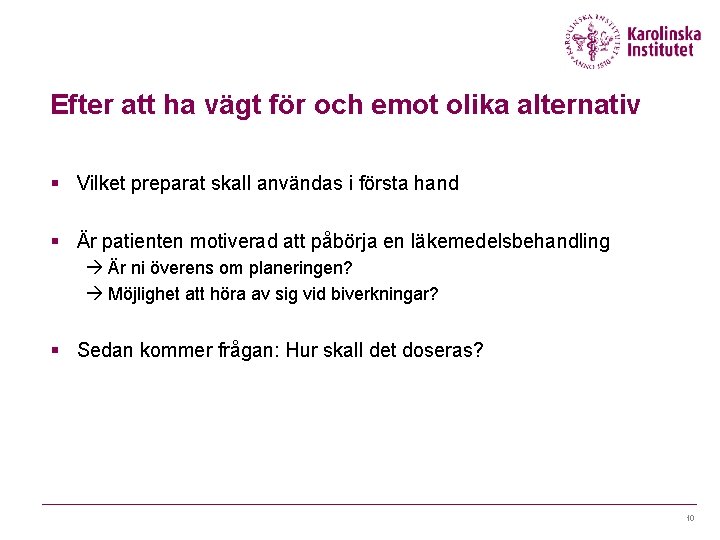 KAROLINSKA INSTITUTET ANNO 1810

Karolinska Institutet

Efter att ha vägt för och emot olika alternativ

▪ Vilket preparat skall användas i första hand

▪ Är patienten motiverad att påbörja en läkemedelsbehandling
→ Är ni överens om planeringen?
→ Möjlighet att höra av sig vid biverkningar?

▪ Sedan kommer frågan: Hur skall det doseras?

10